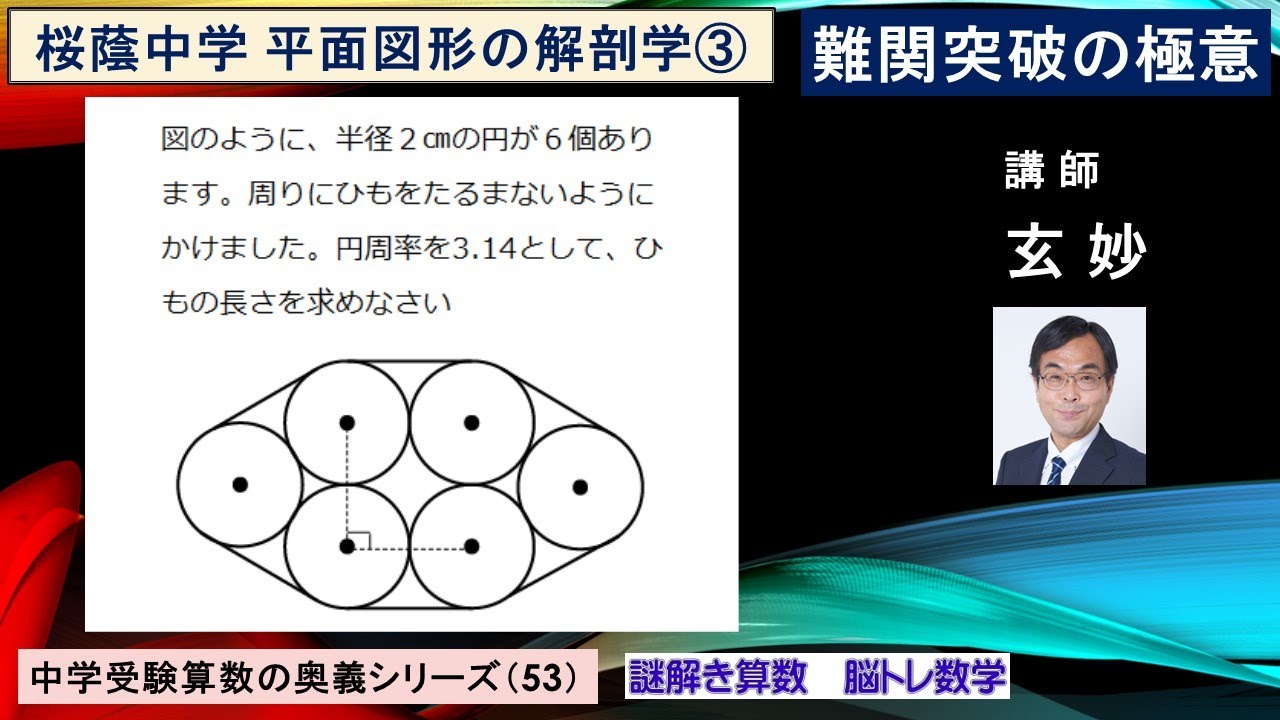 桜蔭中学 平面図形の解剖学③

難関突破の極意

図のように、半径２㎝の円が６個あります。周りにひもをたるまないようにかけました。円周率を3.14として、ひもの長さを求めなさい

講 師

玄 妙

中学受験算数の奥義シリーズ（53）

謎解き算数　脳トレ数学